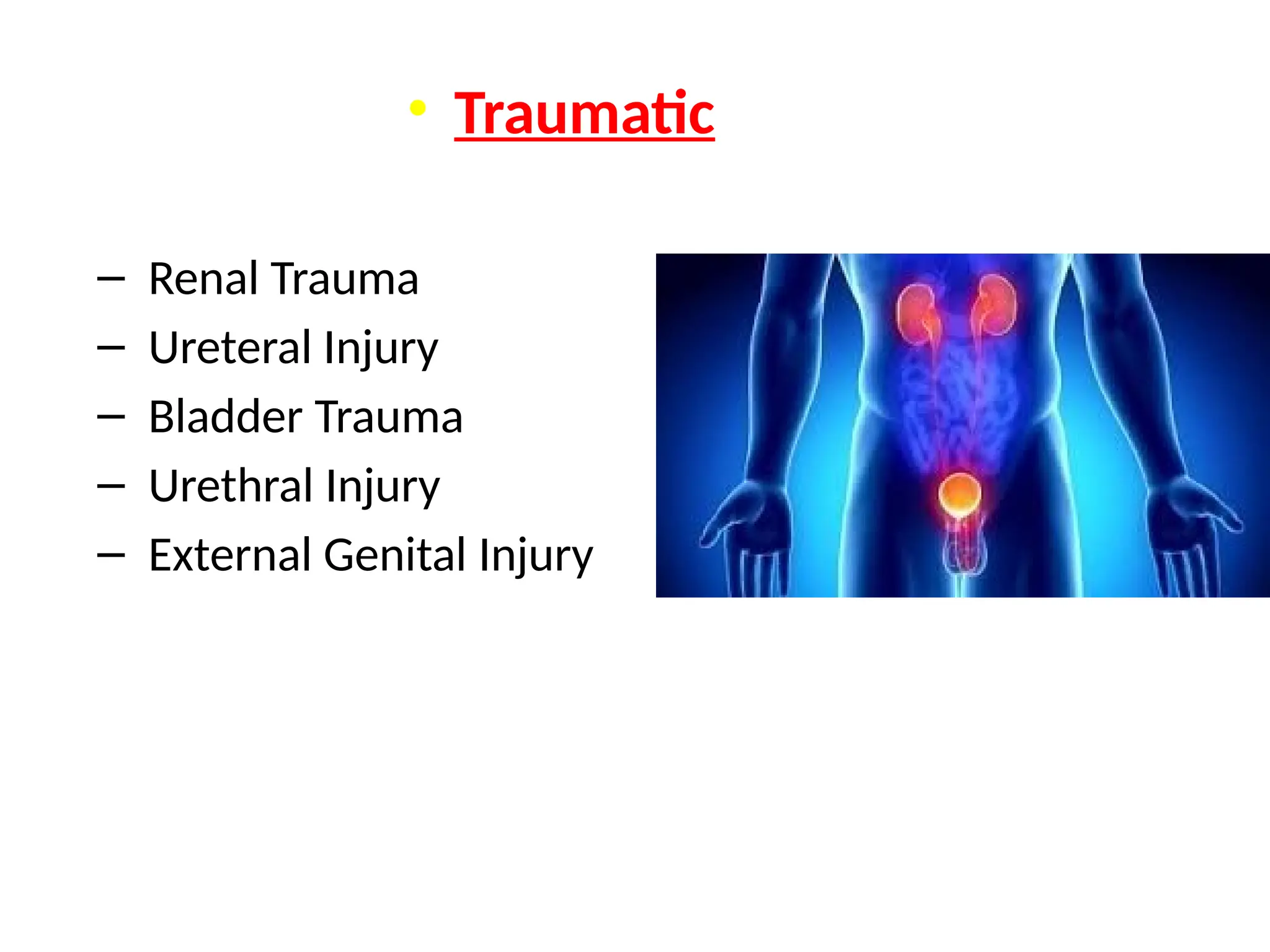 • Traumatic

– Renal Trauma
– Ureteral Injury
– Bladder Trauma
– Urethral Injury
– External Genital Injury